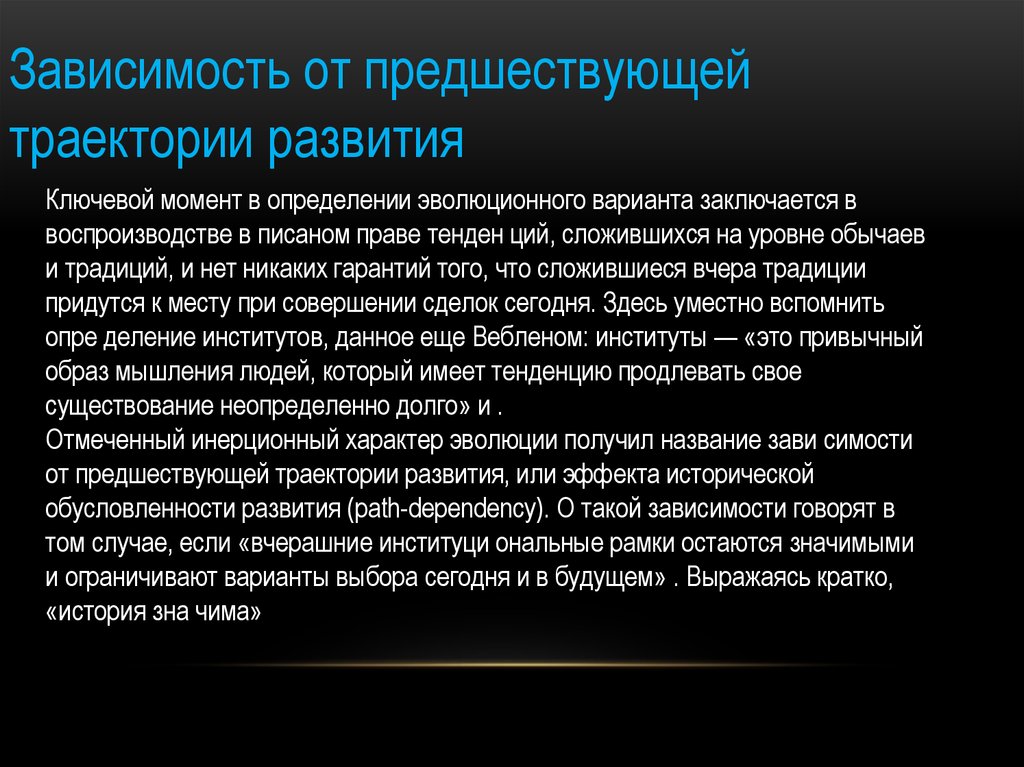 Зависимость от предшествующей траектории развития

Ключевой момент в определении эволюционного варианта заключается в воспроизводстве в писаном праве тенден ций, сложившихся на уровне обычаев и традиций, и нет никаких гарантий того, что сложившиеся вчера традиции придутся к месту при совершении сделок сегодня. Здесь уместно вспомнить опре деление институтов, данное еще Вебленом: институты — «это привычный образ мышления людей, который имеет тенденцию продлевать свое существование неопределенно долго» и .
Отмеченный инерционный характер эволюции получил название зави симости от предшествующей траектории развития, или эффекта исторической обусловленности развития (path-dependency). О такой зависимости говорят в том случае, если «вчерашние институци ональные рамки остаются значимыми и ограничивают варианты выбора сегодня и в будущем» . Выражаясь кратко, «история зна чима»